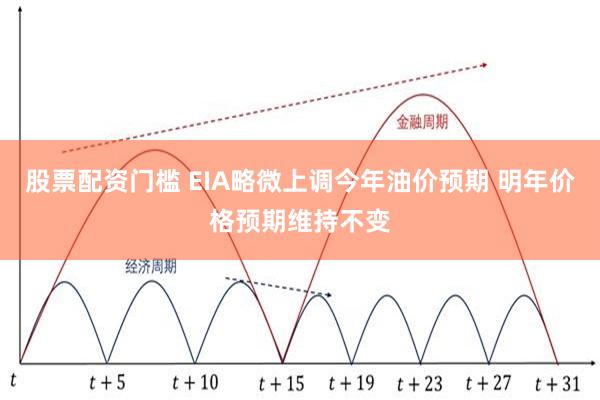 金融周期

股票配资门槛 EIA略微上调今年油价预期 明年价格预期维持不变

经济周期

$t$ $t+5$ $t+10$ $t+15$ $t+19$ $t+23$ $t+27$ $t+31$